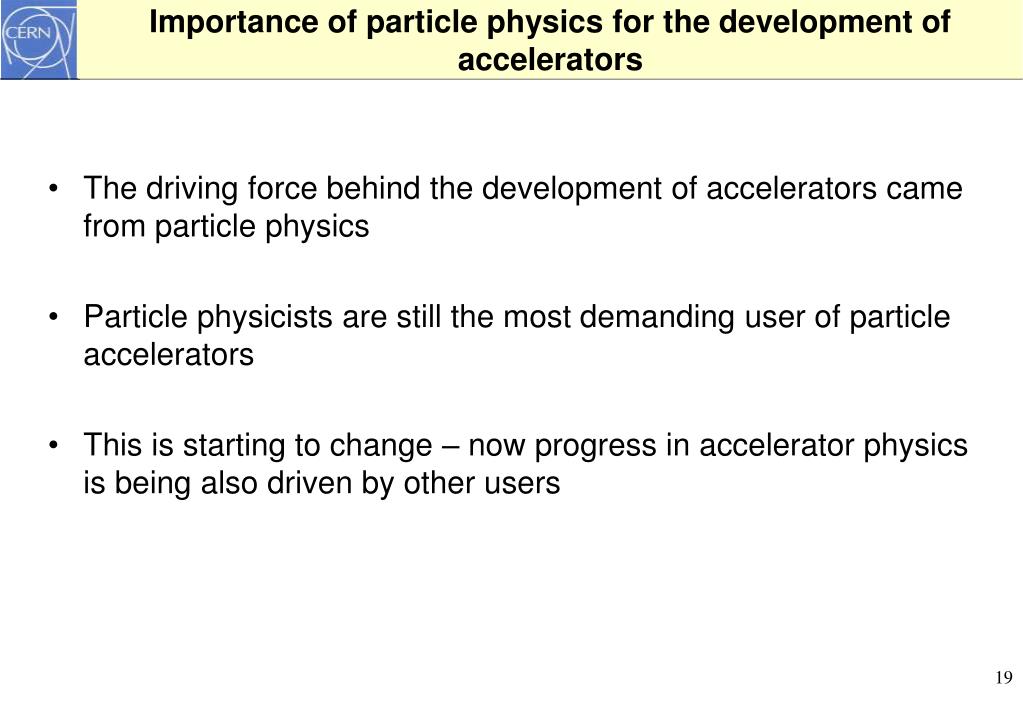 CERN

Importance of particle physics for the development of accelerators

• The driving force behind the development of accelerators came from particle physics

• Particle physicists are still the most demanding user of particle accelerators

• This is starting to change – now progress in accelerator physics is being also driven by other users

19